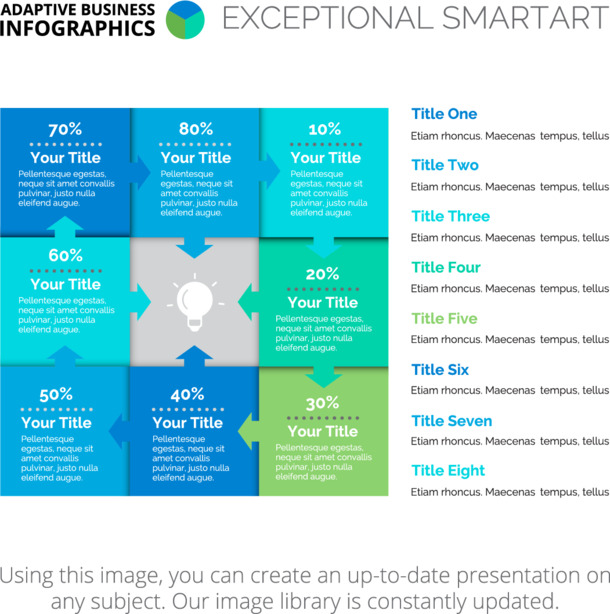 ADAPTIVE BUSINESS INFOGRAPHICS

EXCEPTIONAL SMARTART

70%
Your Title
Pellentesque egestas, neque sit amet convallis pulvinar, justo nulla eleifend augue.

80%
Your Title
Pellentesque egestas, neque sit amet convallis pulvinar, justo nulla eleifend augue.

10%
Your Title
Pellentesque egestas, neque sit amet convallis pulvinar, justo nulla eleifend augue.

60%
Your Title
Pellentesque egestas, neque sit amet convallis pulvinar, justo nulla eleifend augue.

20%
Your Title
Pellentesque egestas, neque sit amet convallis pulvinar, justo nulla eleifend augue.

50%
Your Title
Pellentesque egestas, neque sit amet convallis pulvinar, justo nulla eleifend augue.

40%
Your Title
Pellentesque egestas, neque sit amet convallis pulvinar, justo nulla eleifend augue.

30%
Your Title
Pellentesque egestas, neque sit amet convallis pulvinar, justo nulla eleifend augue.

Title One
Etiam rhoncus. Maecenas tempus, tellus

Title Two
Etiam rhoncus. Maecenas tempus, tellus

Title Three
Etiam rhoncus. Maecenas tempus, tellus

Title Four
Etiam rhoncus. Maecenas tempus, tellus

Title Five
Etiam rhoncus. Maecenas tempus, tellus

Title Six
Etiam rhoncus. Maecenas tempus, tellus

Title Seven
Etiam rhoncus. Maecenas tempus, tellus

Title Eight
Etiam rhoncus. Maecenas tempus, tellus

Using this image, you can create an up-to-date presentation on any subject. Our image library is constantly updated.